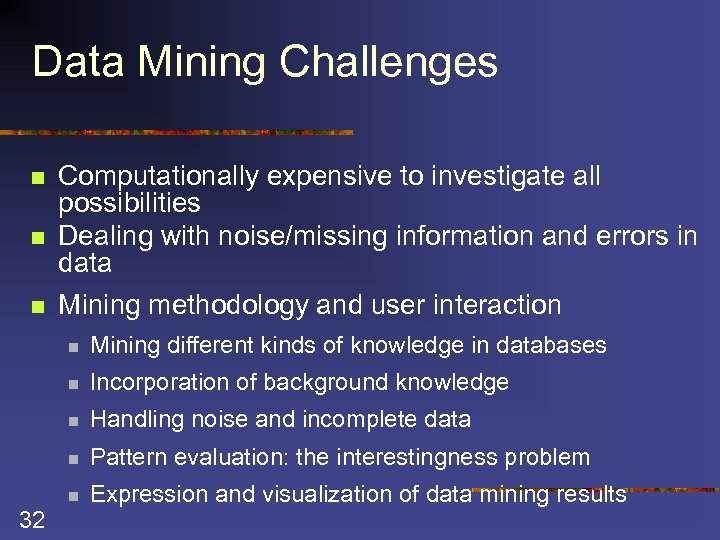 Data Mining Challenges

Computationally expensive to investigate all possibilities

Dealing with noise/missing information and errors in data

Mining methodology and user interaction

Mining different kinds of knowledge in databases

Incorporation of background knowledge

Handling noise and incomplete data

Pattern evaluation: the interestingness problem

Expression and visualization of data mining results

32